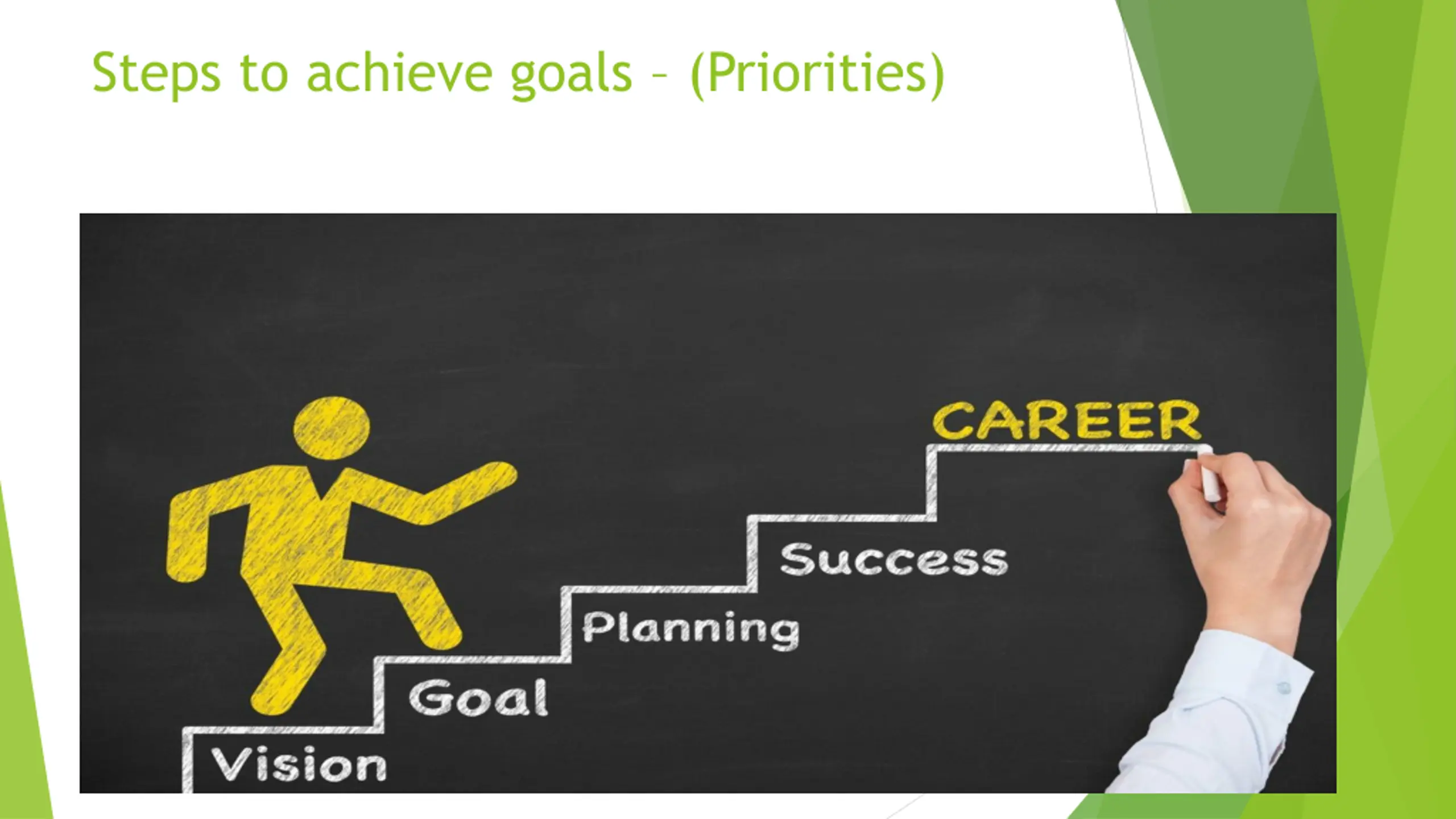 Steps to achieve goals – (Priorities)

CAREER
Success
Planning
Goal
Vision